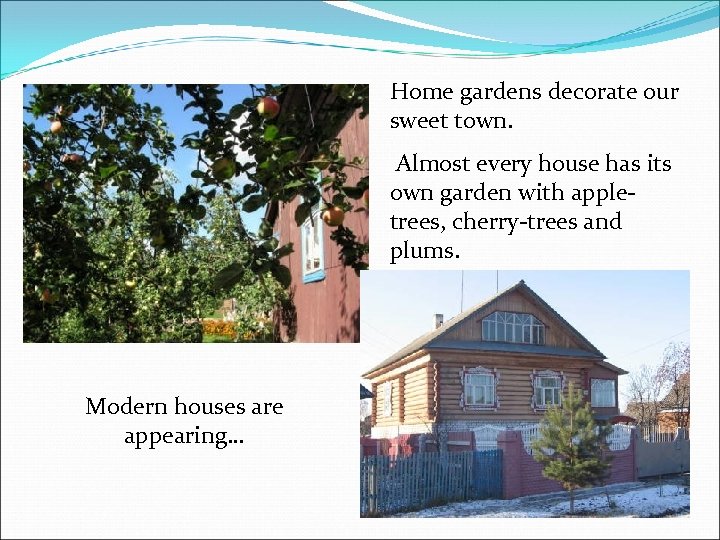 Home gardens decorate our sweet town.

Almost every house has its own garden with apple-trees, cherry-trees and plums.

Modern houses are appearing…